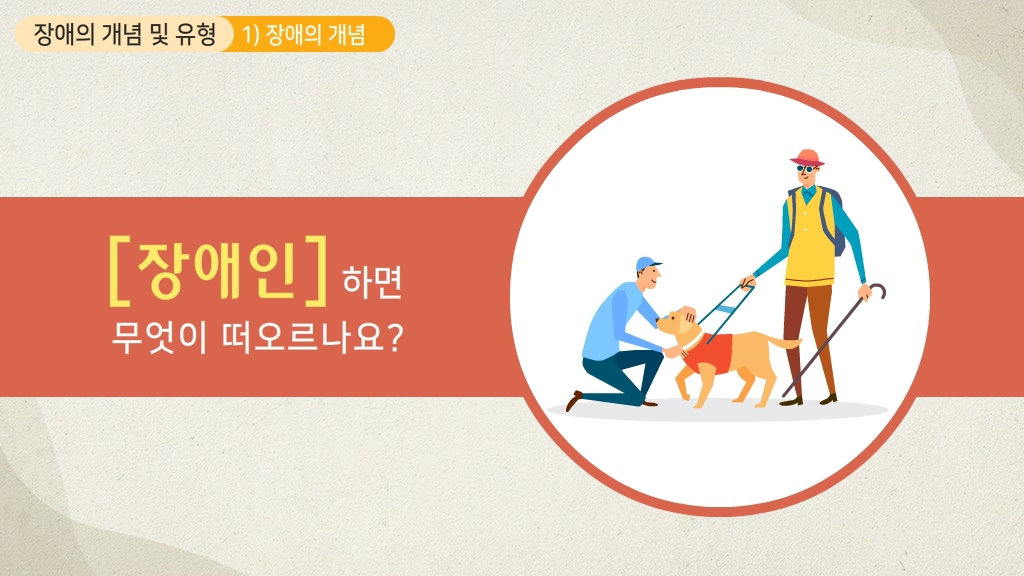 장애의 개념 및 유형 1) 장애의 개념

[장애인] 하면
무엇이 떠오르나요?